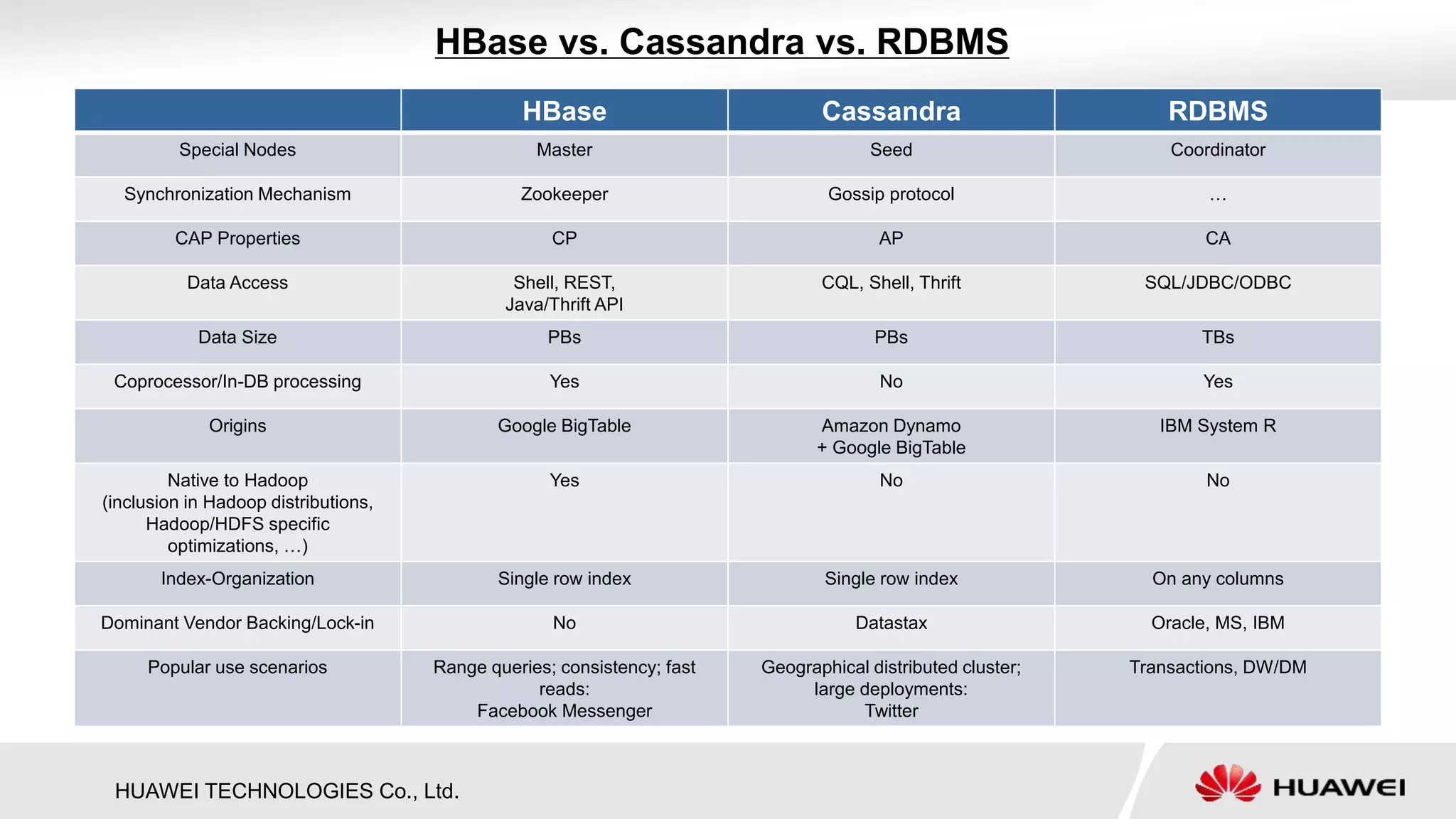 HBase vs. Cassandra vs. RDBMS

| | HBase | Cassandra | RDBMS |
|---|---|---|---|
| Special Nodes | Master | Seed | Coordinator |
| Synchronization Mechanism | Zookeeper | Gossip protocol | … |
| CAP Properties | CP | AP | CA |
| Data Access | Shell, REST, Java/Thrift API | CQL, Shell, Thrift | SQL/JDBC/ODBC |
| Data Size | PBs | PBs | TBs |
| Coprocessor/In-DB processing | Yes | No | Yes |
| Origins | Google BigTable | Amazon Dynamo + Google BigTable | IBM System R |
| Native to Hadoop (inclusion in Hadoop distributions, Hadoop/HDFS specific optimizations, …) | Yes | No | No |
| Index-Organization | Single row index | Single row index | On any columns |
| Dominant Vendor Backing/Lock-in | No | Datastax | Oracle, MS, IBM |
| Popular use scenarios | Range queries; consistency; fast reads: Facebook Messenger | Geographical distributed cluster; large deployments: Twitter | Transactions, DW/DM |

HUAWEI TECHNOLOGIES Co., Ltd.

HUAWEI